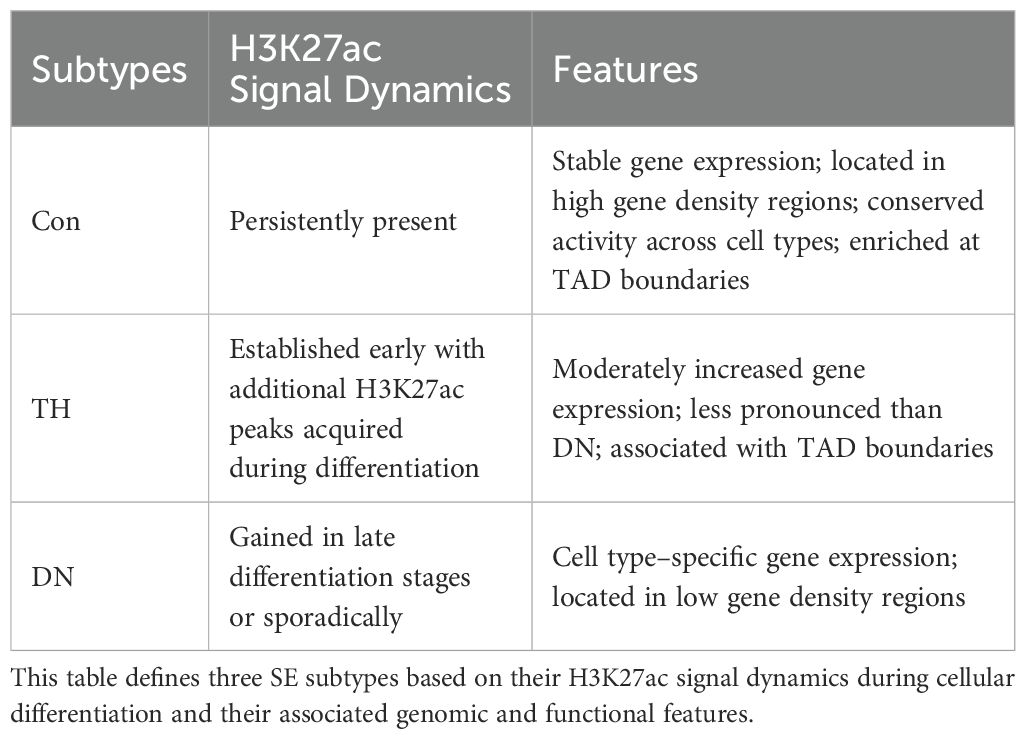 | Subtypes | H3K27ac Signal Dynamics | Features |
|---|---|---|
| Con | Persistently present | Stable gene expression; located in high gene density regions; conserved activity across cell types; enriched at TAD boundaries |
| TH | Established early with additional H3K27ac peaks acquired during differentiation | Moderately increased gene expression; less pronounced than DN; associated with TAD boundaries |
| DN | Gained in late differentiation stages or sporadically | Cell type–specific gene expression; located in low gene density regions |

This table defines three SE subtypes based on their H3K27ac signal dynamics during cellular differentiation and their associated genomic and functional features.